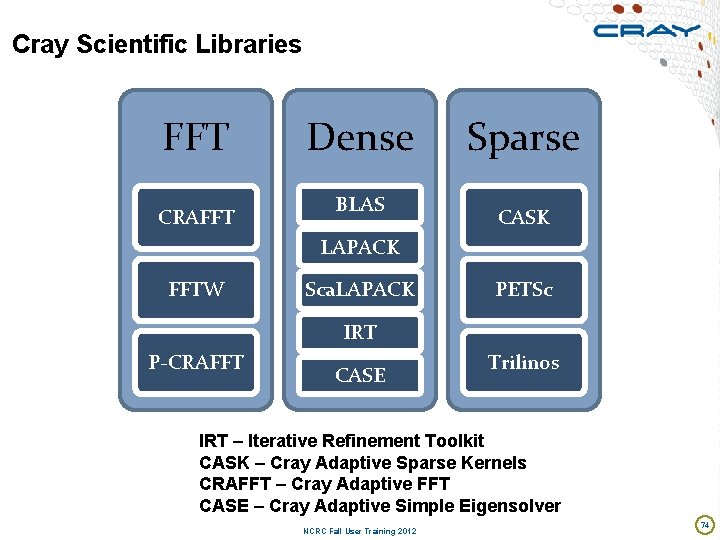 CRAY

Cray Scientific Libraries

FFT

CRAFFT

FFTW

P-CRAFFT

Dense

BLAS

LAPACK

ScaLAPACK

IRT

CASE

Sparse

CASK

PETSc

Trilinos

IRT – Iterative Refinement Toolkit
CASK – Cray Adaptive Sparse Kernels
CRAFFT – Cray Adaptive FFT
CASE – Cray Adaptive Simple Eigensolver

NCRC Fall User Training 2012

74